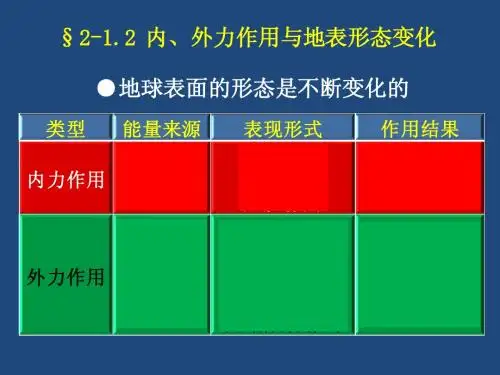 §2-1.2 内、外力作用与地表形态变化

●地球表面的形态是不断变化的

| 类型 | 能量来源 | 表现形式 | 作用结果 |
|---|---|---|---|
| 内力作用 | | | |
| 外力作用 | | | |